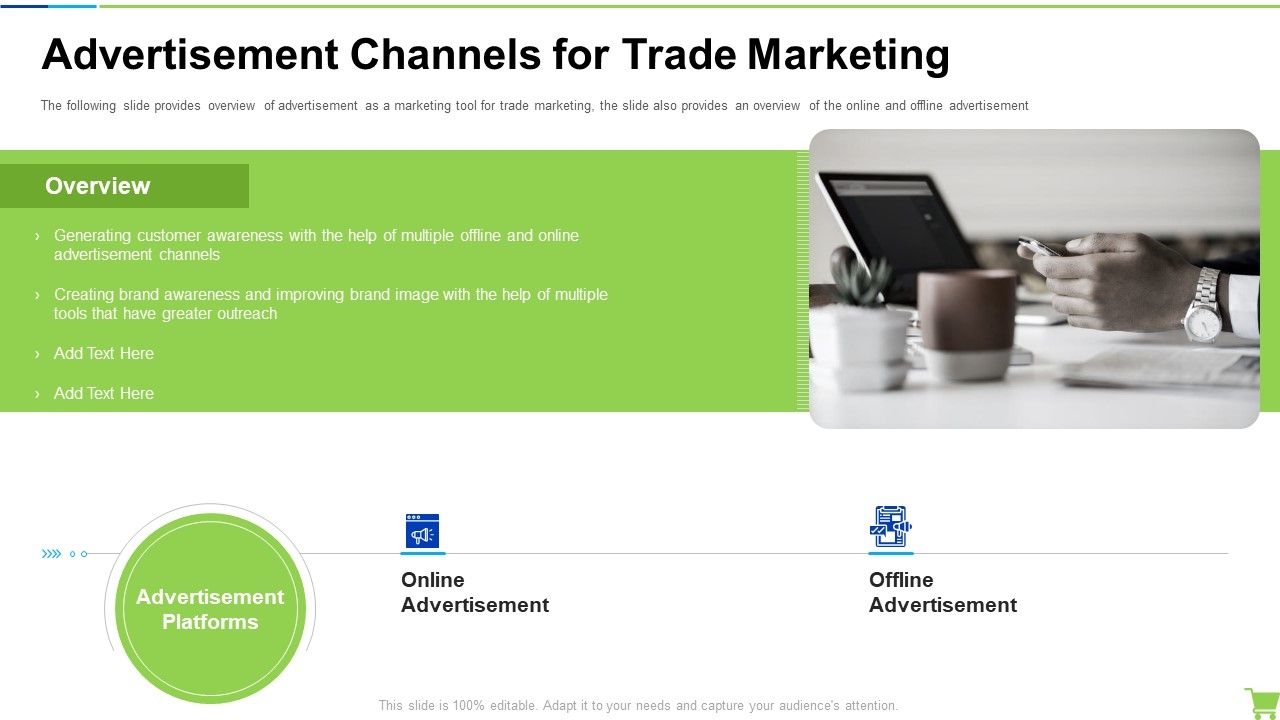 Advertisement Channels for Trade Marketing

The following slide provides overview of advertisement as a marketing tool for trade marketing, the slide also provides an overview of the online and offline advertisement

Overview

› Generating customer awareness with the help of multiple offline and online advertisement channels

› Creating brand awareness and improving brand image with the help of multiple tools that have greater outreach

› Add Text Here

› Add Text Here

Advertisement Platforms

Online Advertisement

Offline Advertisement

This slide is 100% editable. Adapt it to your needs and capture your audience's attention.